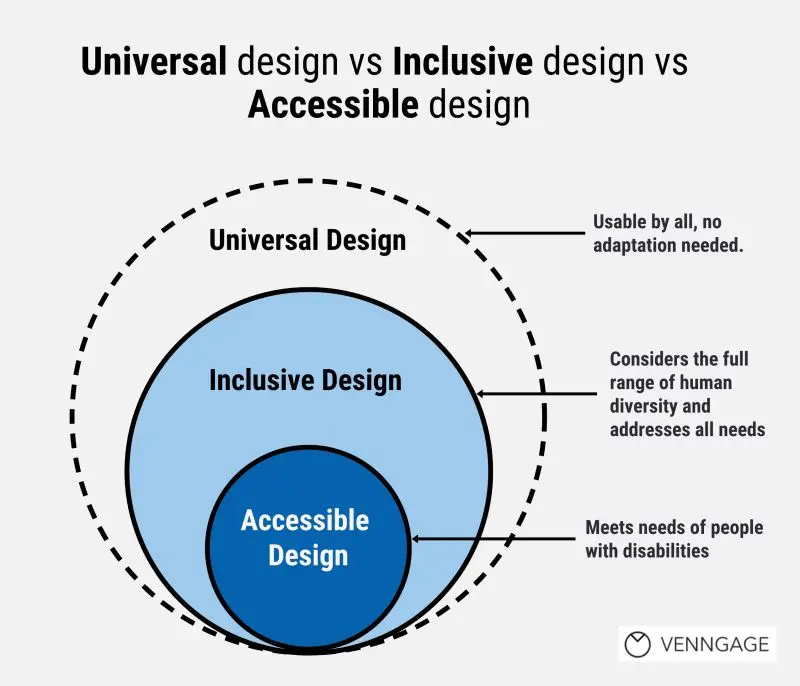 Universal design vs Inclusive design vs Accessible design

Universal Design

Usable by all, no adaptation needed.

Inclusive Design

Considers the full range of human diversity and addresses all needs

Accessible Design

Meets needs of people with disabilities

VENNGAGE